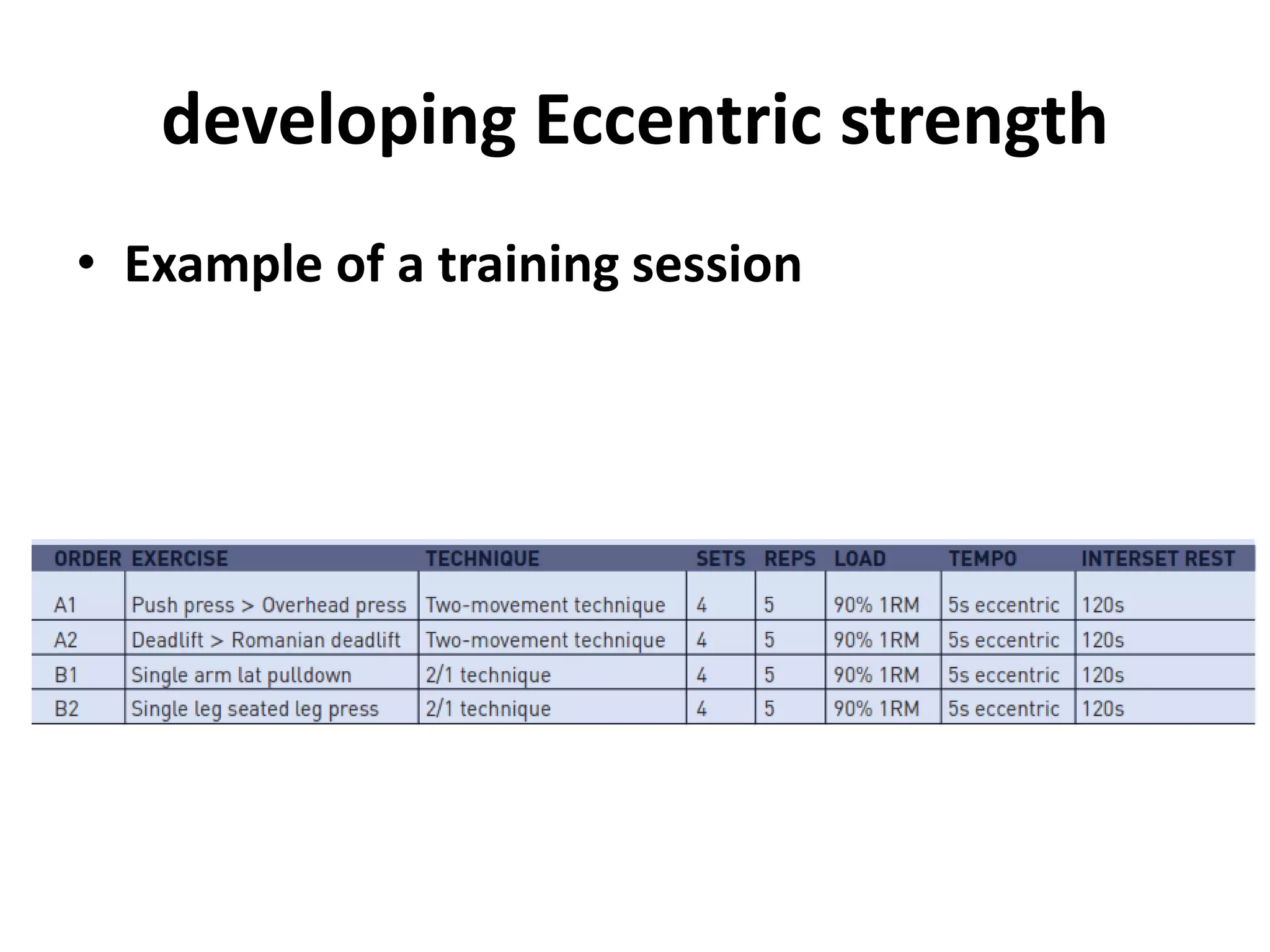 developing Eccentric strength

• Example of a training session

| ORDER | EXERCISE | TECHNIQUE | SETS | REPS | LOAD | TEMPO | INTERSET REST |
|---|---|---|---|---|---|---|---|
| A1 | Push press > Overhead press | Two-movement technique | 4 | 5 | 90% 1RM | 5s eccentric | 120s |
| A2 | Deadlift > Romanian deadlift | Two-movement technique | 4 | 5 | 90% 1RM | 5s eccentric | 120s |
| B1 | Single arm lat pulldown | 2/1 technique | 4 | 5 | 90% 1RM | 5s eccentric | 120s |
| B2 | Single leg seated leg press | 2/1 technique | 4 | 5 | 90% 1RM | 5s eccentric | 120s |